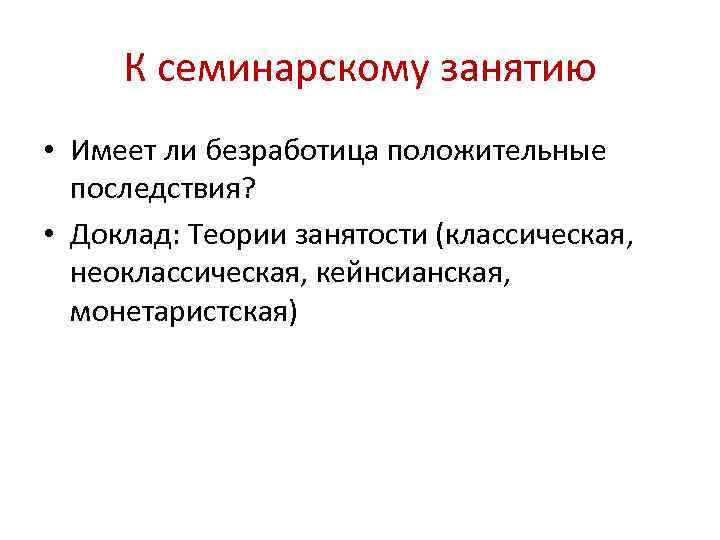 К семинарскому занятию

• Имеет ли безработица положительные последствия?
• Доклад: Теории занятости (классическая, неоклассическая, кейнсианская, монетаристская)